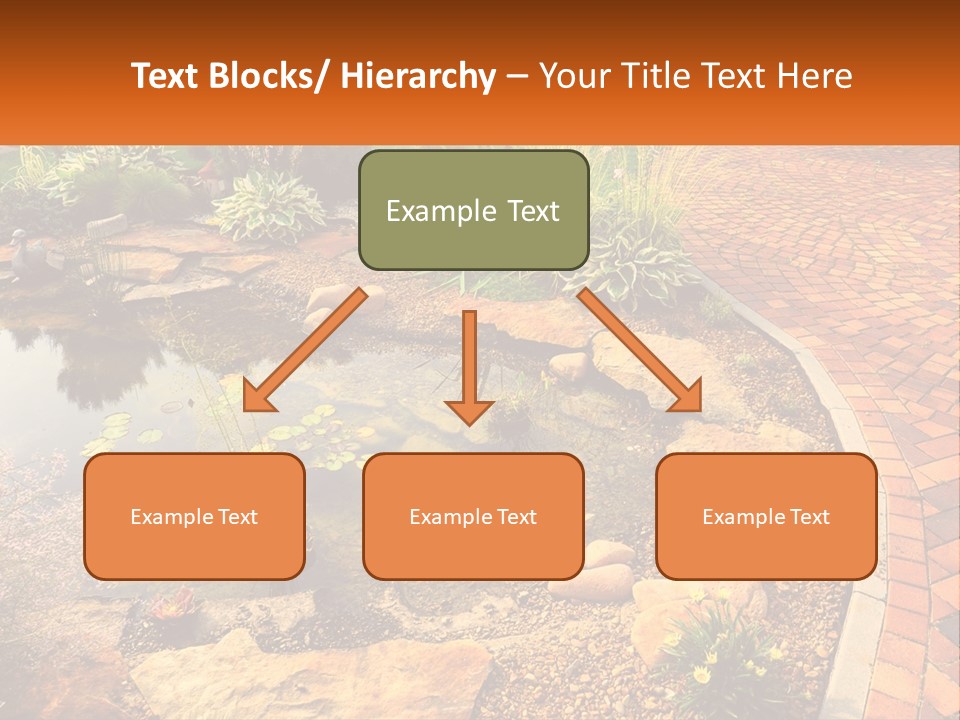 Text Blocks/ Hierarchy – Your Title Text Here

Example Text

Example Text

Example Text

Example Text